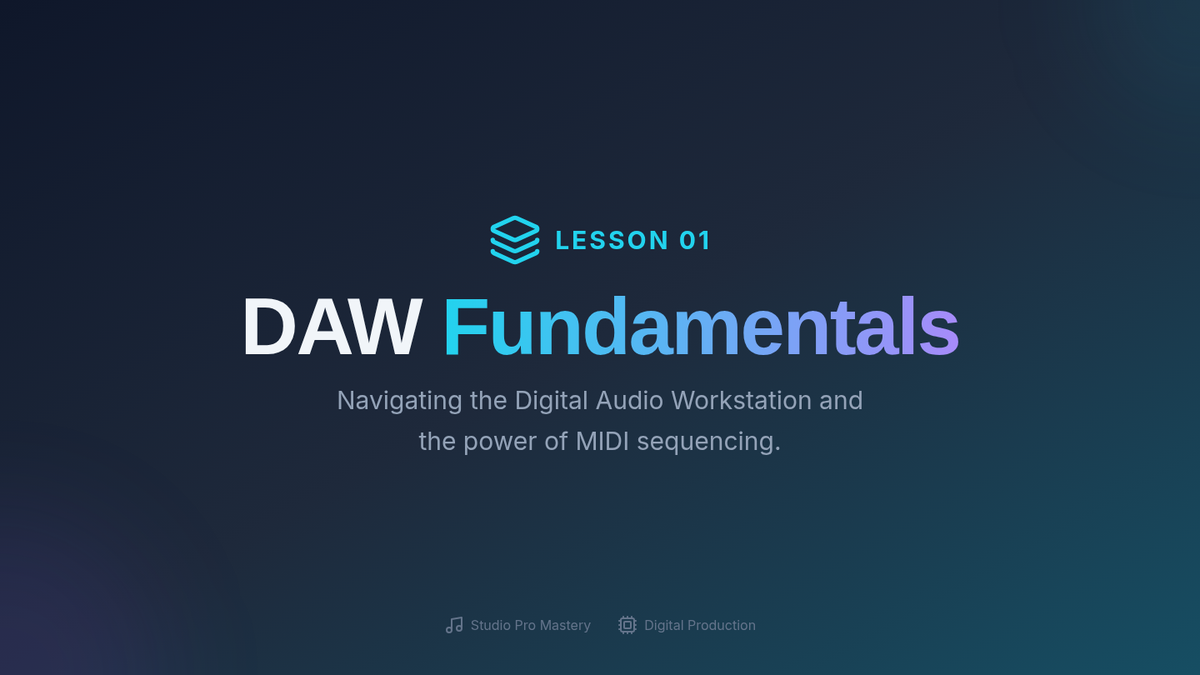 LESSON 01

DAW Fundamentals

Navigating the Digital Audio Workstation and the power of MIDI sequencing.

Studio Pro Mastery

Digital Production